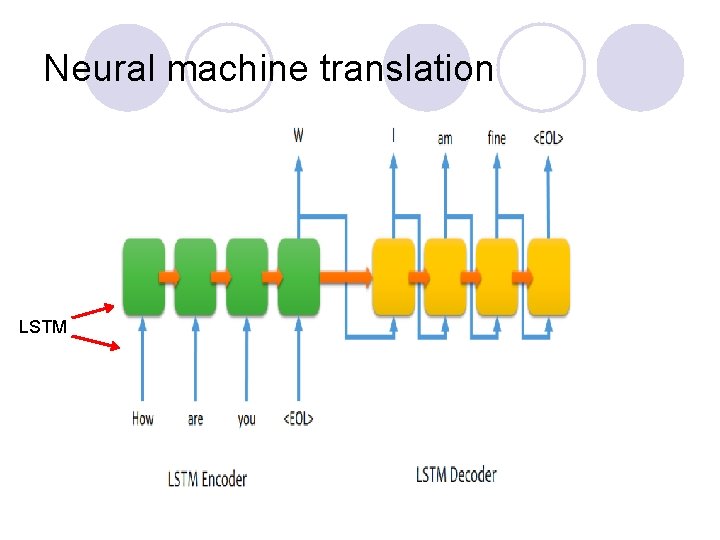 Neural machine translation

W

I

am

fine

<EOL>

LSTM

How

are

you

<EOL>

LSTM Encoder

LSTM Decoder